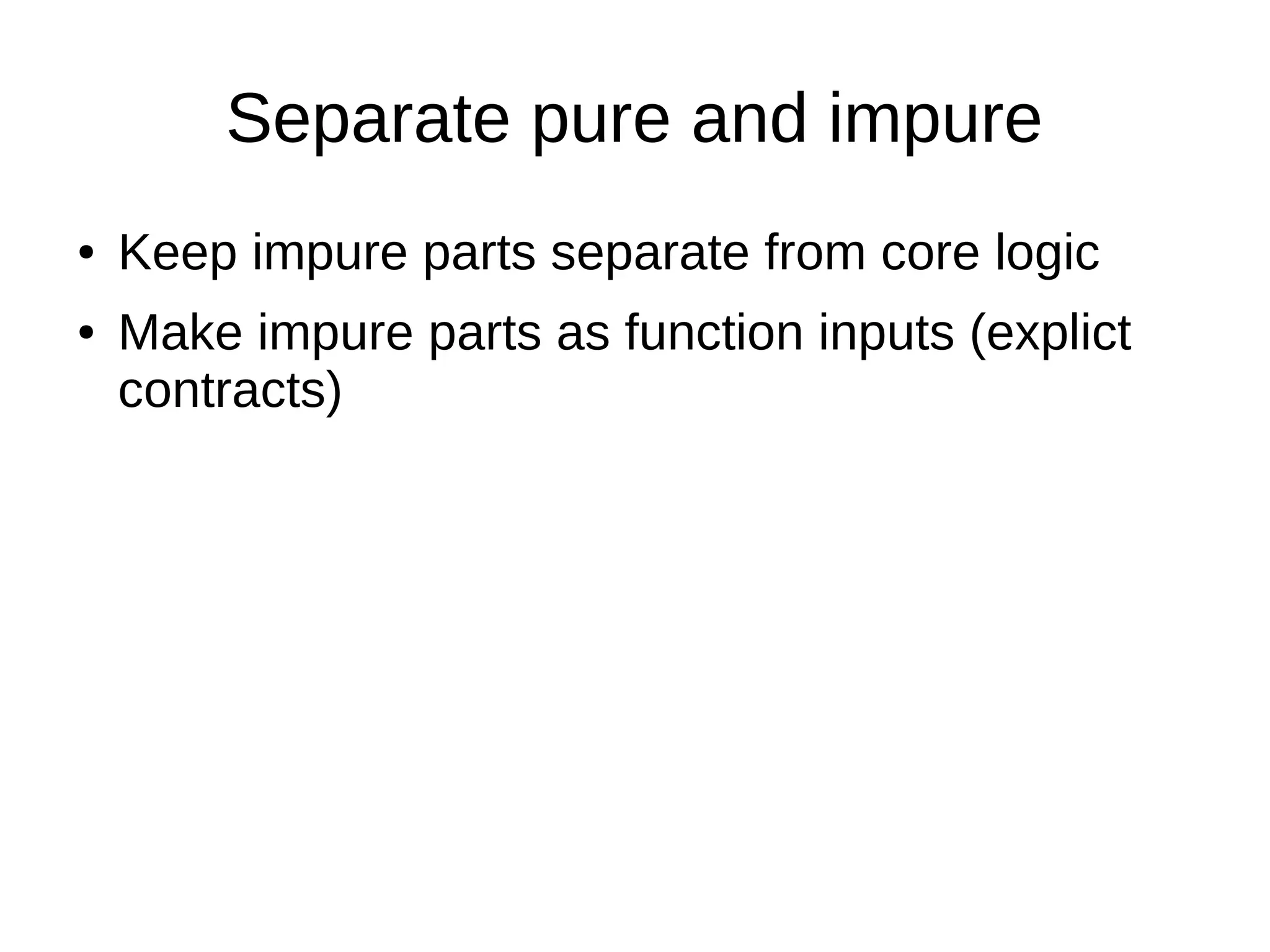 Separate pure and impure

• Keep impure parts separate from core logic
• Make impure parts as function inputs (explict contracts)